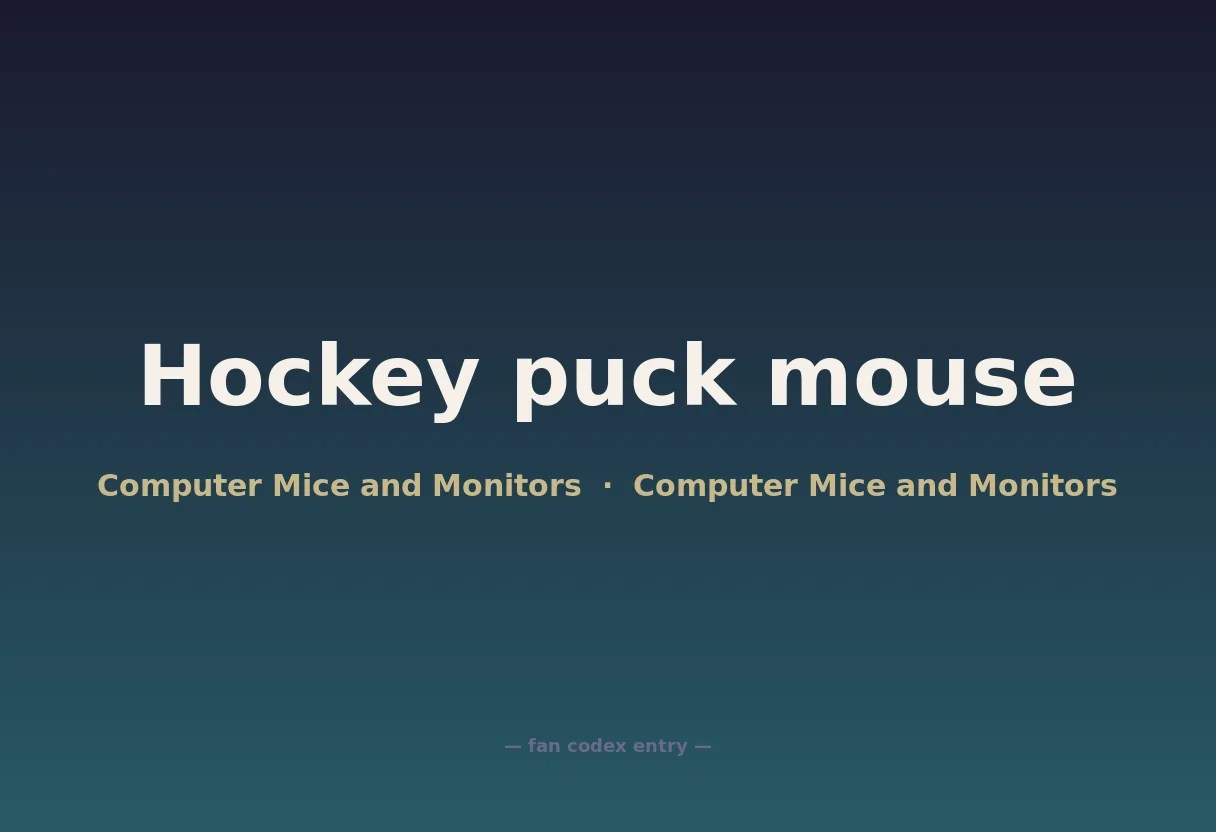 Hockey puck mouse

Computer Mice and Monitors · Computer Mice and Monitors

— fan codex entry —